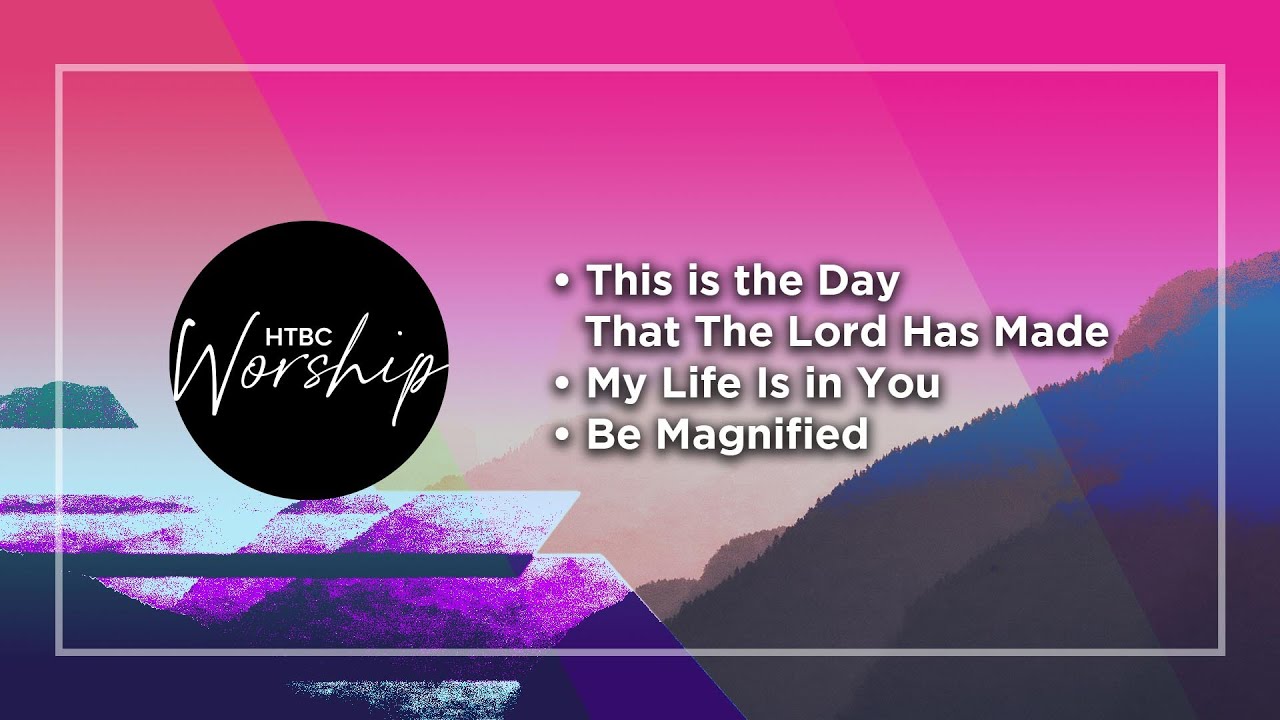 HTBC
Worship

• This is the Day That The Lord Has Made
• My Life Is in You
• Be Magnified